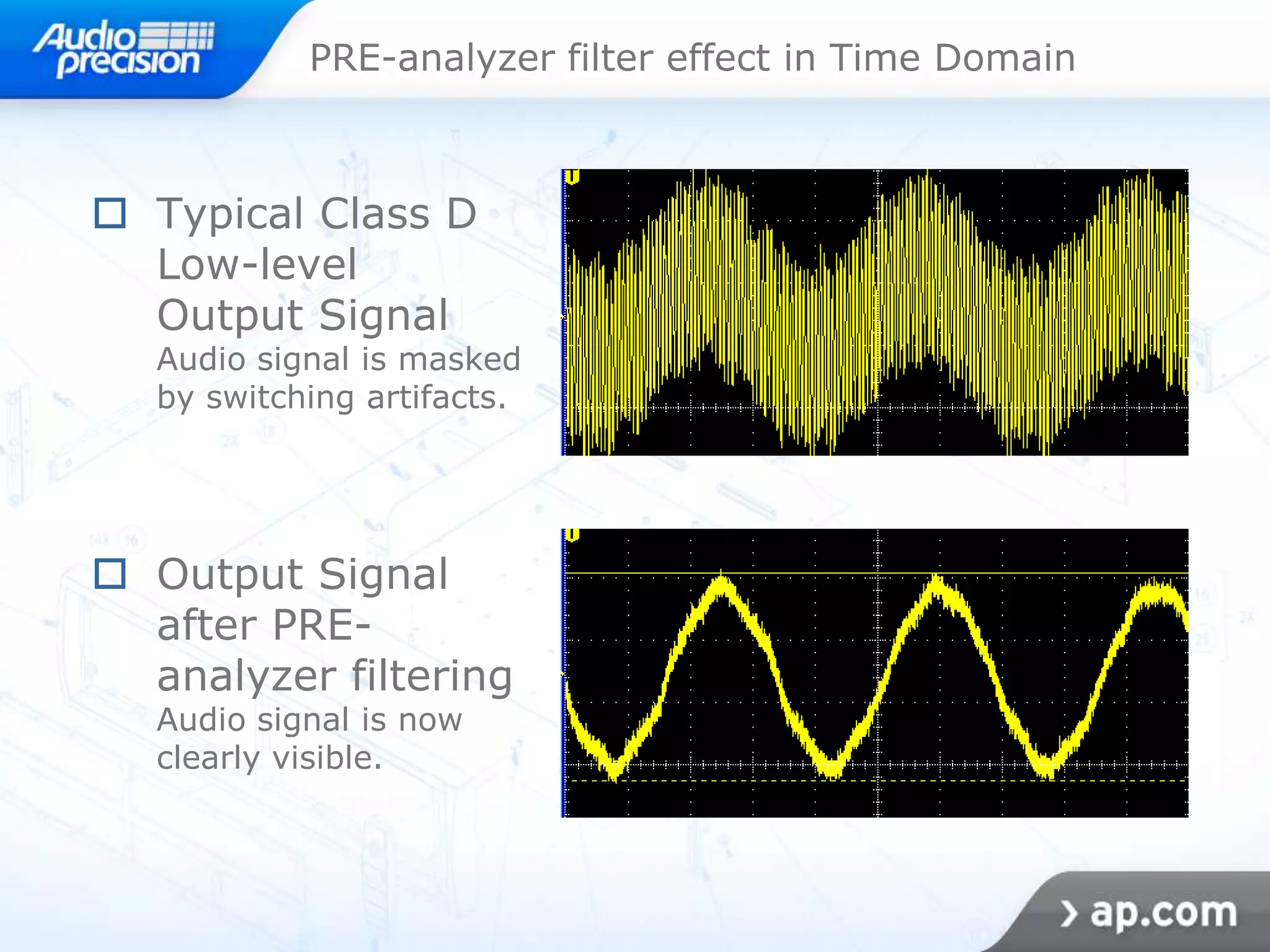 Audio precision

PRE-analyzer filter effect in Time Domain

☐ Typical Class D Low-level Output Signal
Audio signal is masked by switching artifacts.

☐ Output Signal after PRE-analyzer filtering
Audio signal is now clearly visible.

› ap.com